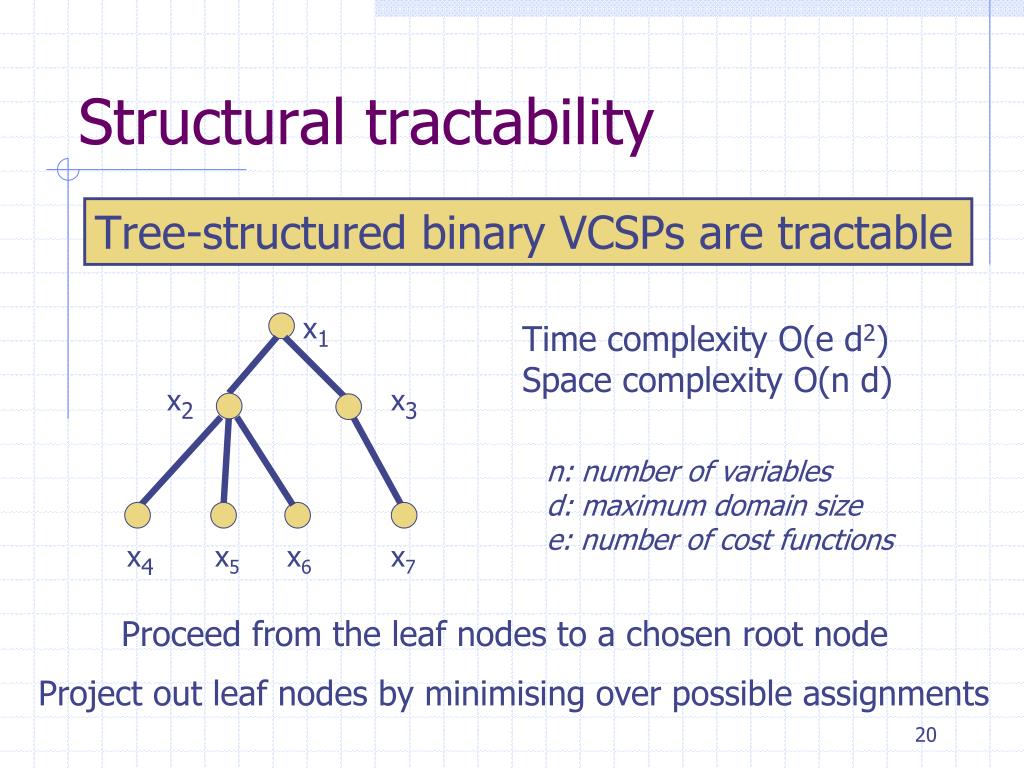 Structural tractability

Tree-structured binary VCSPs are tractable

$x_1$

$x_2$

$x_3$

$x_4$ $x_5$ $x_6$ $x_7$

Time complexity O(e $d^2$)
Space complexity O(n d)

n: number of variables
d: maximum domain size
e: number of cost functions

Proceed from the leaf nodes to a chosen root node

Project out leaf nodes by minimising over possible assignments

20